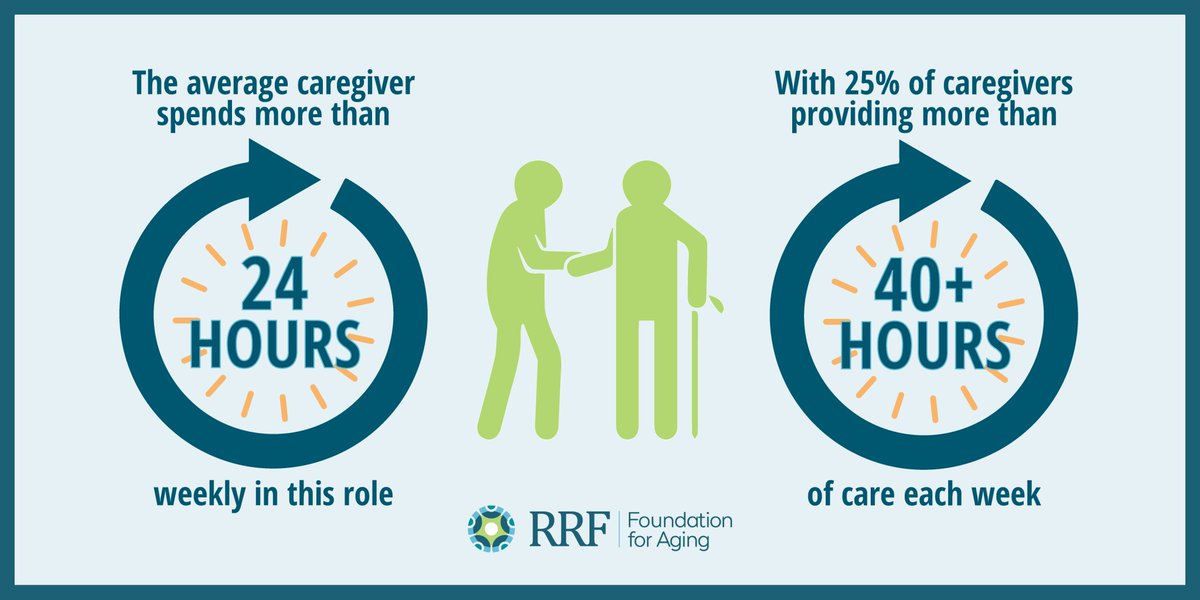 The average caregiver spends more than

24 HOURS

weekly in this role

With 25% of caregivers providing more than

40+ HOURS

of care each week

RRF Foundation for Aging